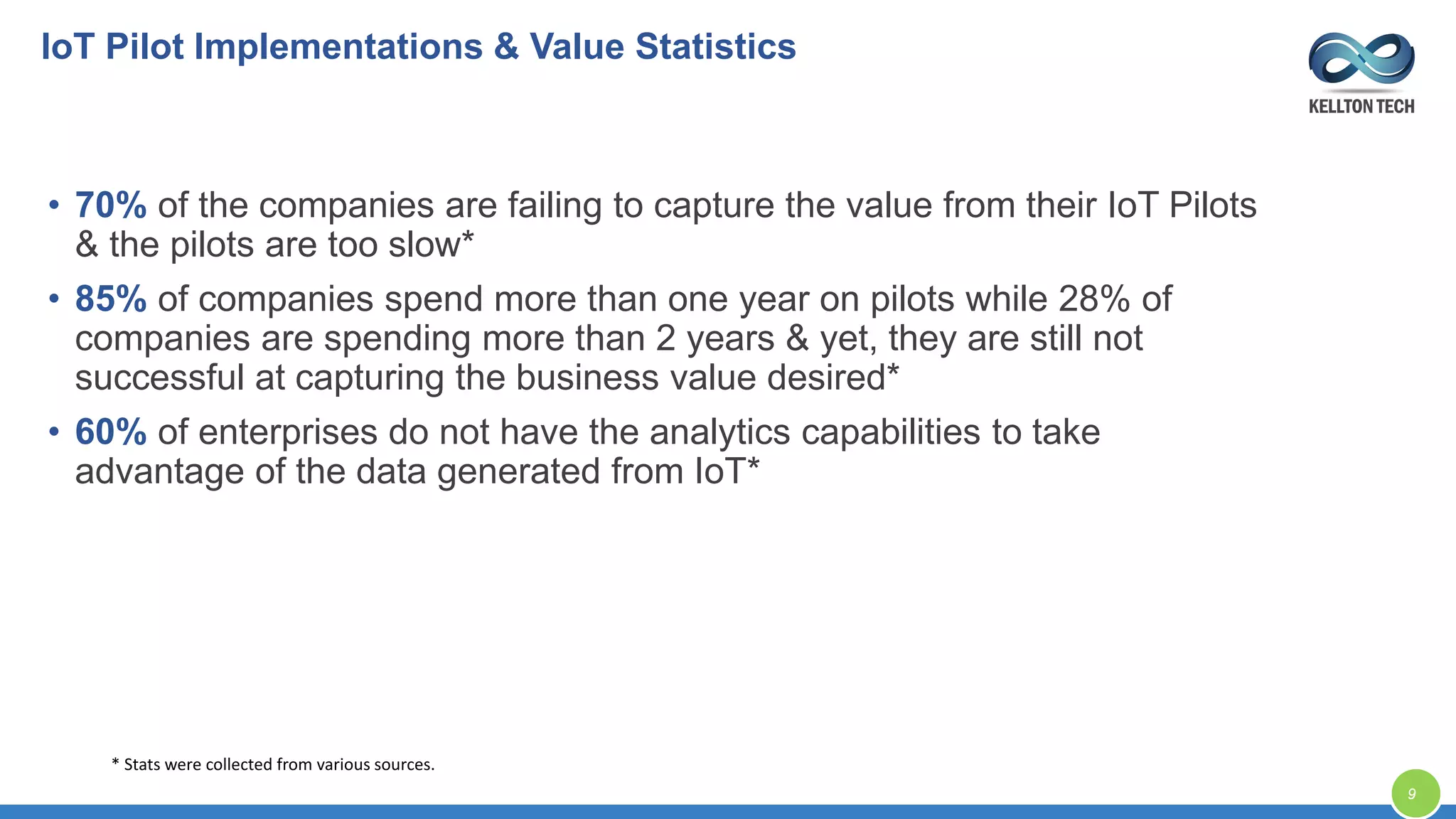 IoT Pilot Implementations & Value Statistics

KELLTON TECH

• 70% of the companies are failing to capture the value from their IoT Pilots & the pilots are too slow*

• 85% of companies spend more than one year on pilots while 28% of companies are spending more than 2 years & yet, they are still not successful at capturing the business value desired*

• 60% of enterprises do not have the analytics capabilities to take advantage of the data generated from IoT*

* Stats were collected from various sources.

9